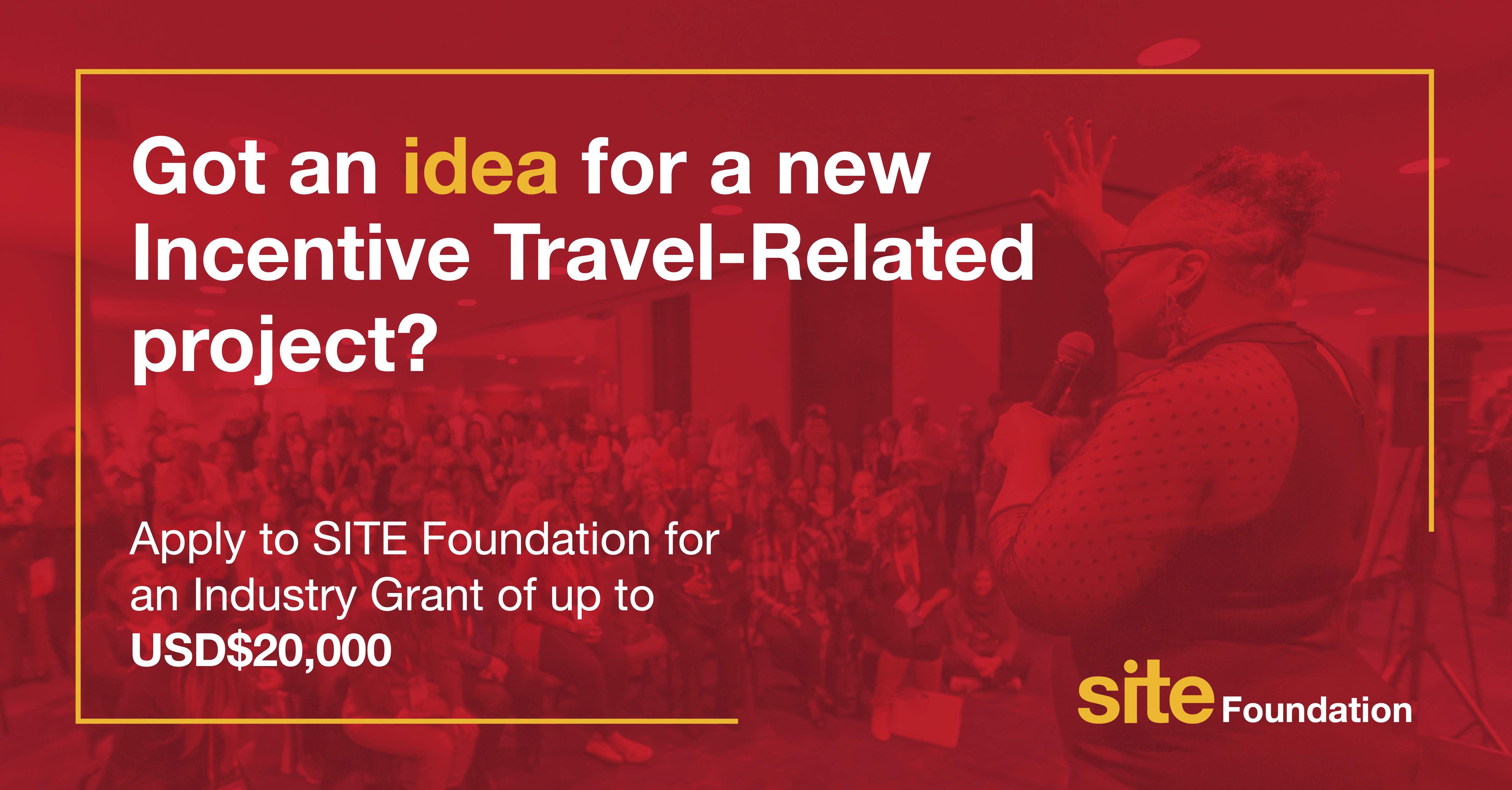 Got an idea for a new Incentive Travel-Related project?

Apply to SITE Foundation for an Industry Grant of up to USD$20,000

site Foundation